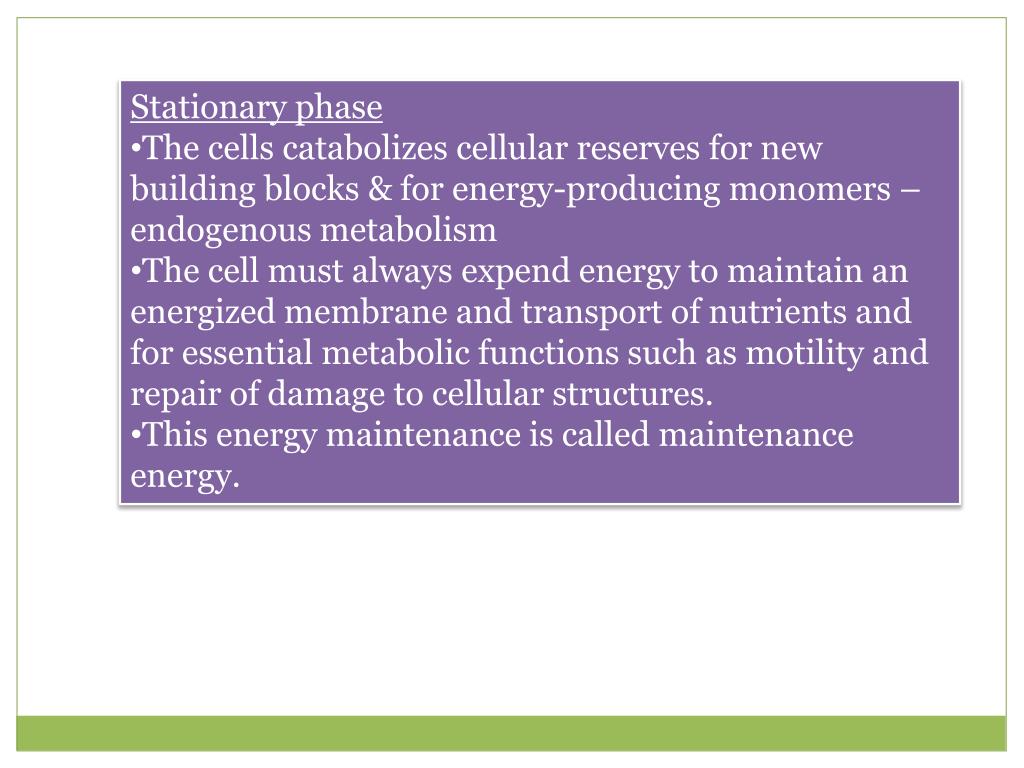 Stationary phase
•The cells catabolizes cellular reserves for new building blocks & for energy-producing monomers – endogenous metabolism
•The cell must always expend energy to maintain an energized membrane and transport of nutrients and for essential metabolic functions such as motility and repair of damage to cellular structures.
•This energy maintenance is called maintenance energy.